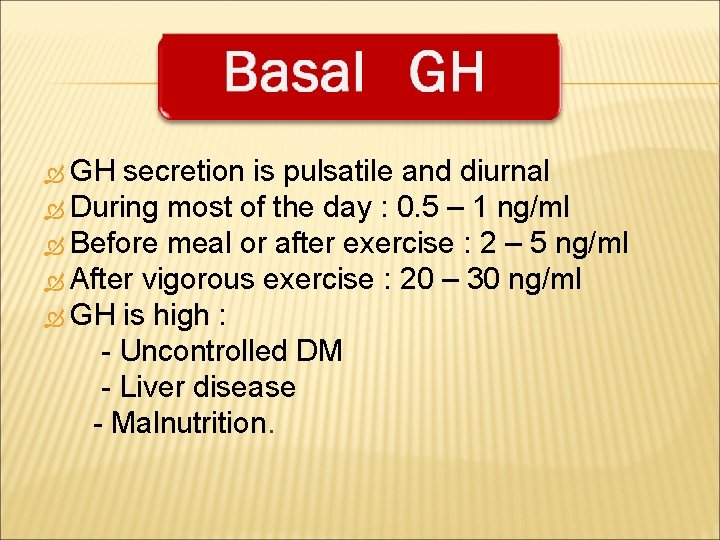 Basal GH

GH secretion is pulsatile and diurnal
During most of the day : 0.5 – 1 ng/ml
Before meal or after exercise : 2 – 5 ng/ml
After vigorous exercise : 20 – 30 ng/ml
GH is high :
- Uncontrolled DM
- Liver disease
- Malnutrition.